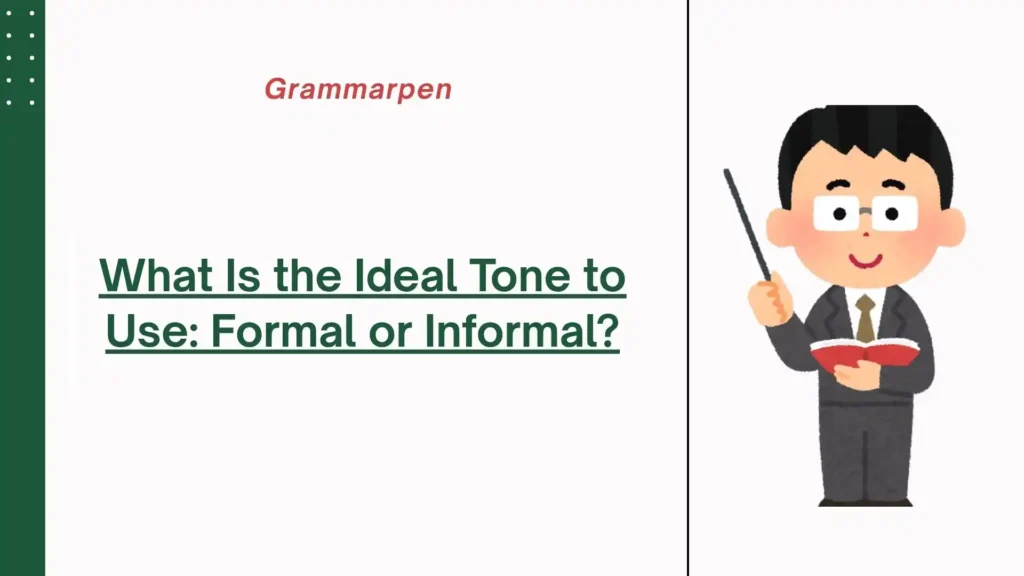 Grammarpen

What Is the Ideal Tone to Use: Formal or Informal?